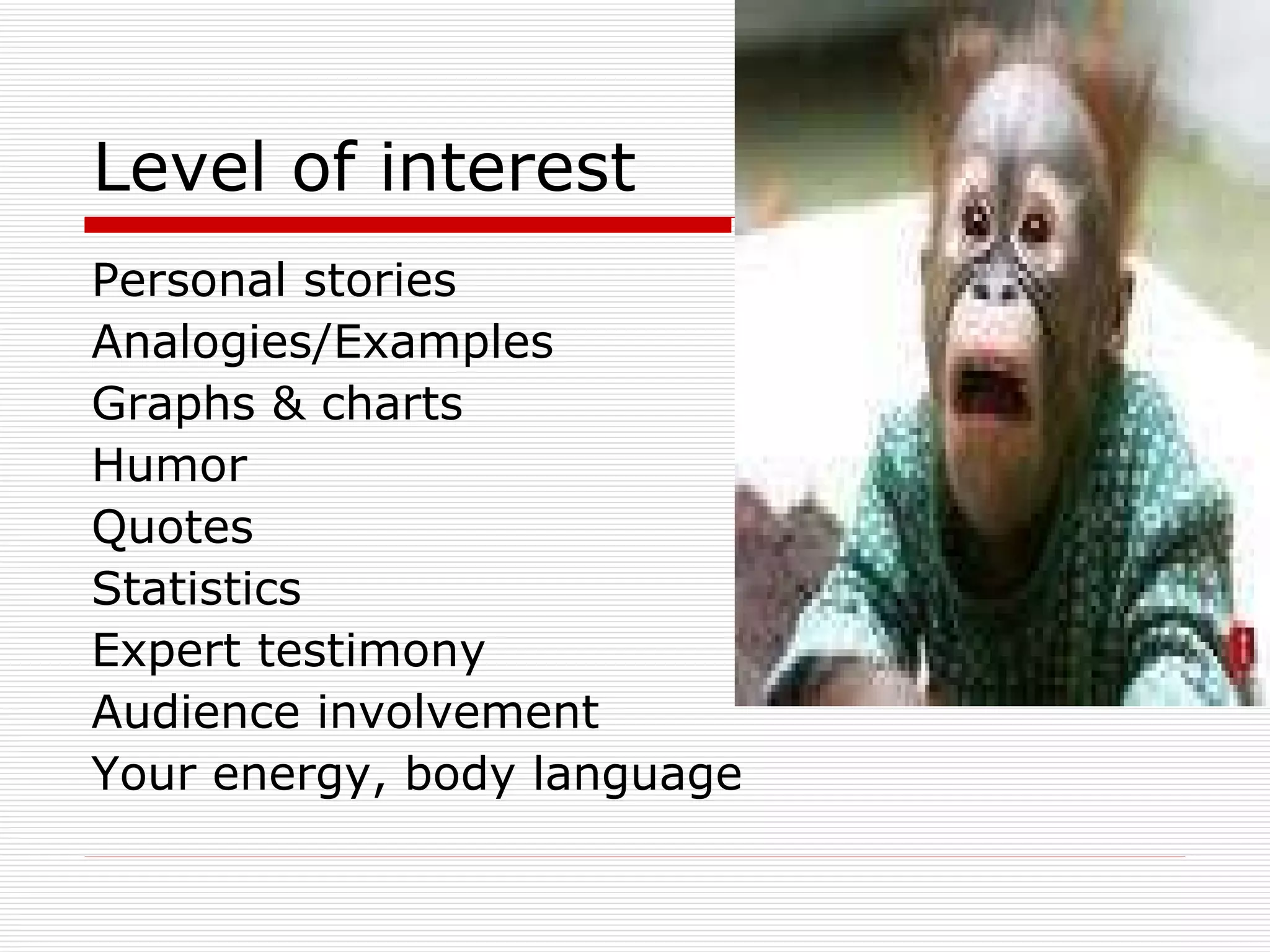 Level of interest

Personal stories
Analogies/Examples
Graphs & charts
Humor
Quotes
Statistics
Expert testimony
Audience involvement
Your energy, body language